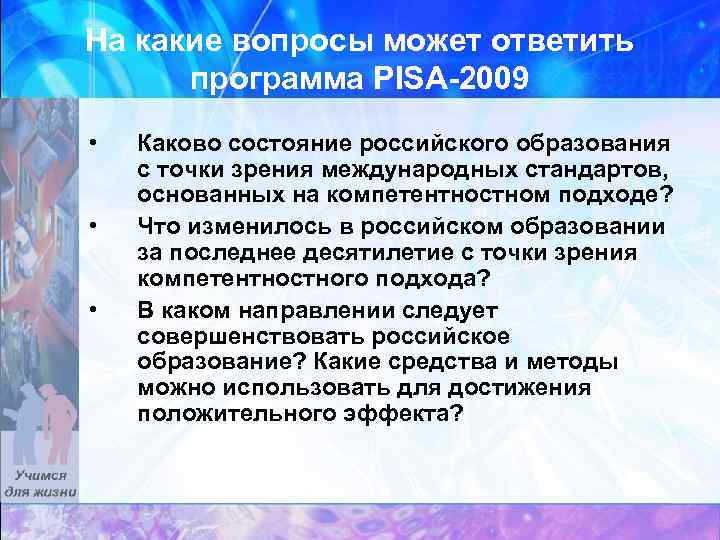 На какие вопросы может ответить программа PISA-2009

• Каково состояние российского образования с точки зрения международных стандартов, основанных на компетентностном подходе?

• Что изменилось в российском образовании за последнее десятилетие с точки зрения компетентностного подхода?

• В каком направлении следует совершенствовать российское образование? Какие средства и методы можно использовать для достижения положительного эффекта?

Учимся для жизни